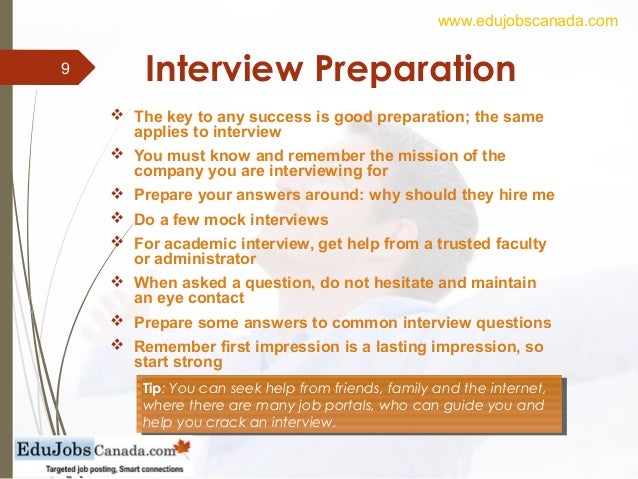 www.edujobscanada.com

9

Interview Preparation

❖ The key to any success is good preparation; the same applies to interview
❖ You must know and remember the mission of the company you are interviewing for
❖ Prepare your answers around: why should they hire me
❖ Do a few mock interviews
❖ For academic interview, get help from a trusted faculty or administrator
❖ When asked a question, do not hesitate and maintain an eye contact
❖ Prepare some answers to common interview questions
❖ Remember first impression is a lasting impression, so start strong

Tip: You can seek help from friends, family and the internet, where there are many job portals, who can guide you and help you crack an interview.

EduJobsCanada.com
Targeted job posting, Smart connections